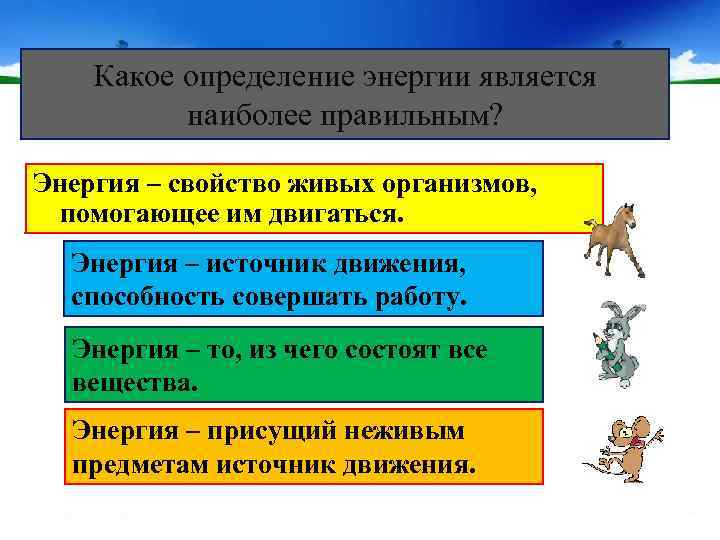 Какое определение энергии является наиболее правильным?

Энергия – свойство живых организмов, помогающее им двигаться.

Энергия – источник движения, способность совершать работу.

Энергия – то, из чего состоят все вещества.

Энергия – присущий неживым предметам источник движения.